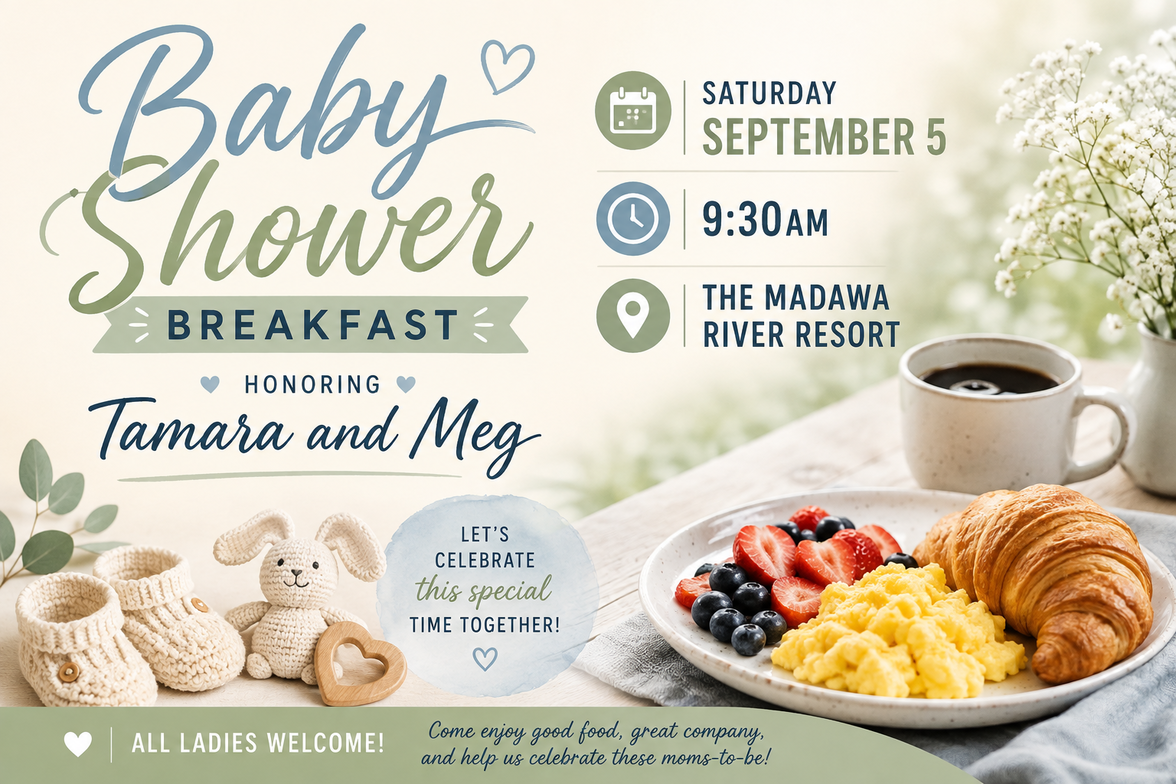 Baby Shower
BREAKFAST
HONORING
Tamara and Meg

SATURDAY
SEPTEMBER 5

9:30AM

THE MADAWA RIVER RESORT

LET'S CELEBRATE this special TIME TOGETHER!

ALL LADIES WELCOME!

Come enjoy good food, great company, and help us celebrate these moms-to-be!